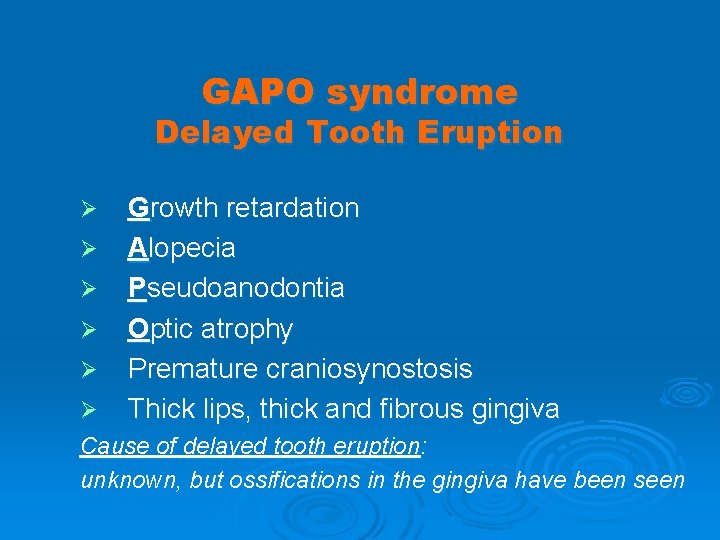 GAPO syndrome
Delayed Tooth Eruption

➢ Growth retardation
➢ Alopecia
➢ Pseudoanodontia
➢ Optic atrophy
➢ Premature craniosynostosis
➢ Thick lips, thick and fibrous gingiva

Cause of delayed tooth eruption:
unknown, but ossifications in the gingiva have been seen